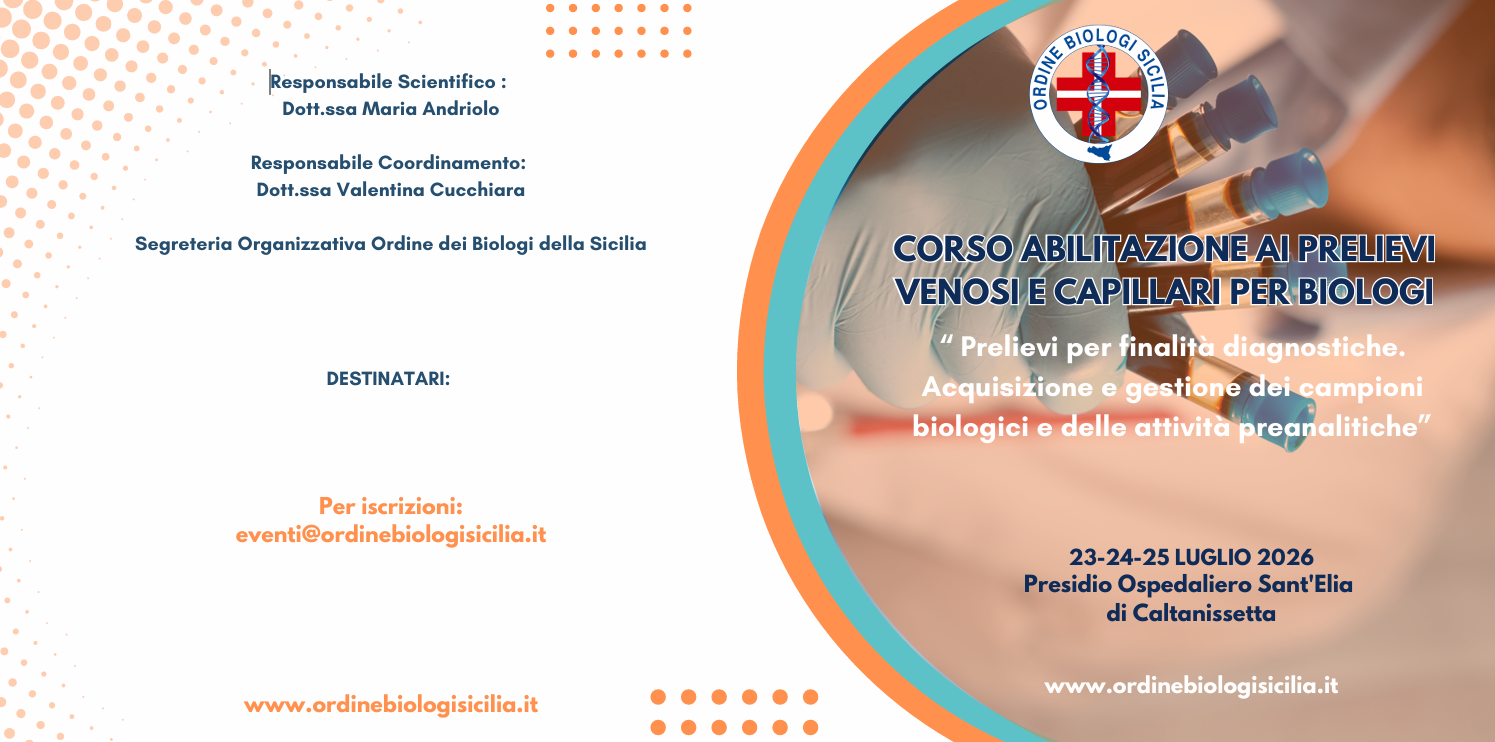 Responsabile Scientifico :
Dott.ssa Maria Andriolo

Responsabile Coordinamento:
Dott.ssa Valentina Cucchiara

Segreteria Organizzativa Ordine dei Biologi della Sicilia

DESTINATARI:

Per iscrizioni:
eventi@ordinebiologisicilia.it

www.ordinebiologisicilia.it

ORDINE BIOLOGI SICILIA

CORSO ABILITAZIONE AI PRELIEVI VENOSI E CAPILLARI PER BIOLOGI

“ Prelievi per finalità diagnostiche. Acquisizione e gestione dei campioni biologici e delle attività preanalitiche”

23-24-25 LUGLIO 2026
Presidio Ospedaliero Sant'Elia
di Caltanissetta

www.ordinebiologisicilia.it